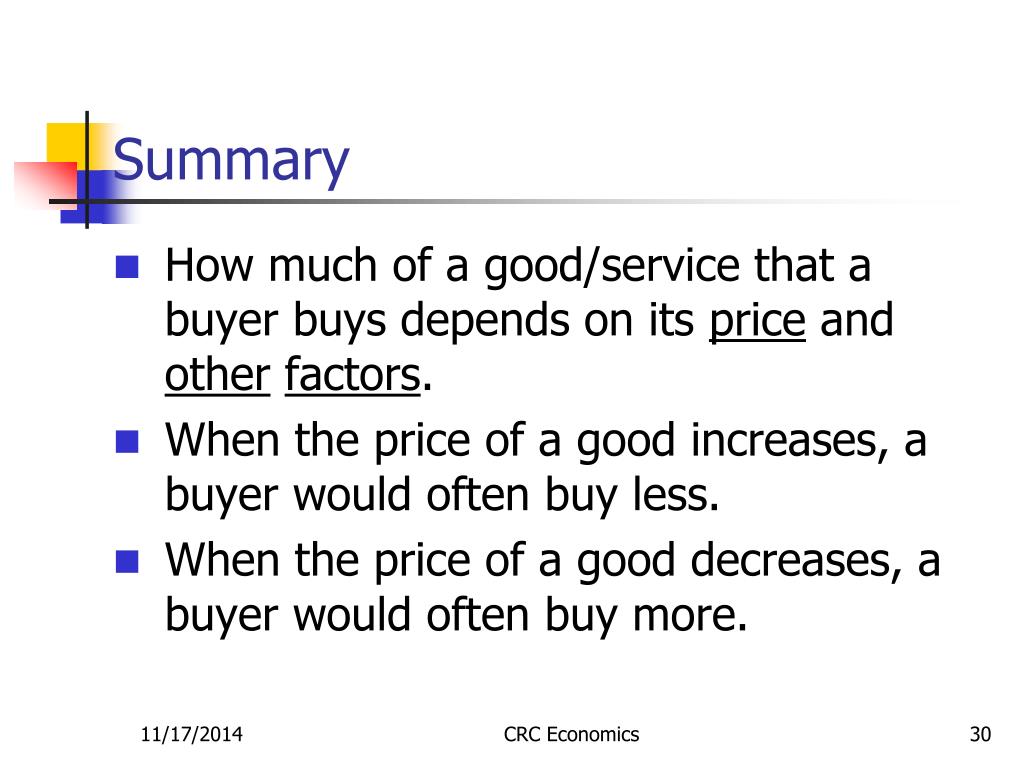 Summary

- How much of a good/service that a buyer buys depends on its price and other factors.
- When the price of a good increases, a buyer would often buy less.
- When the price of a good decreases, a buyer would often buy more.

11/17/2014

CRC Economics

30